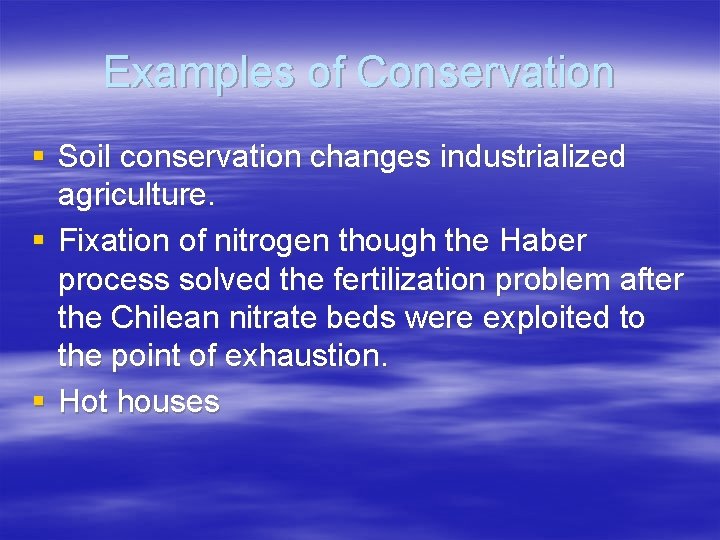 Examples of Conservation

▪ Soil conservation changes industrialized agriculture.
▪ Fixation of nitrogen though the Haber process solved the fertilization problem after the Chilean nitrate beds were exploited to the point of exhaustion.
▪ Hot houses